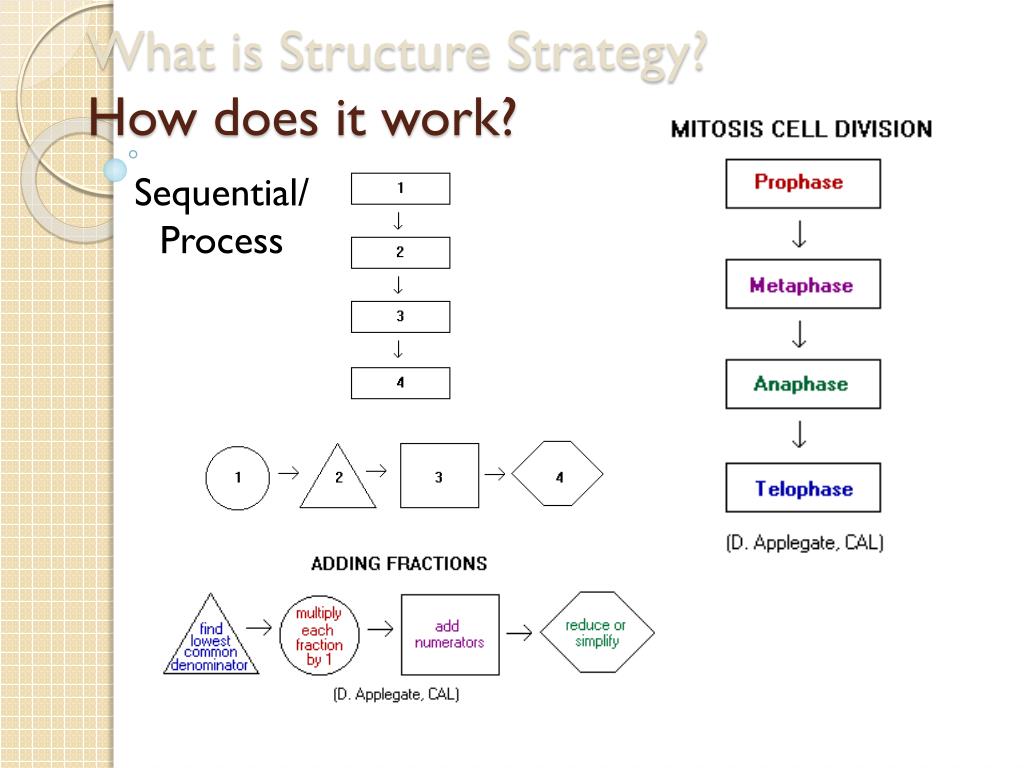 What is Structure Strategy?
How does it work?

Sequential/ Process

1
↓
2
↓
3
↓
4

1 → 2 → 3 → 4

ADDING FRACTIONS

find lowest common denominator → multiply each fraction by 1 → add numerators → reduce or simplify

(D. Applegate, CAL)

MITOSIS CELL DIVISION

Prophase
↓
Metaphase
↓
Anaphase
↓
Telophase

(D. Applegate, CAL)